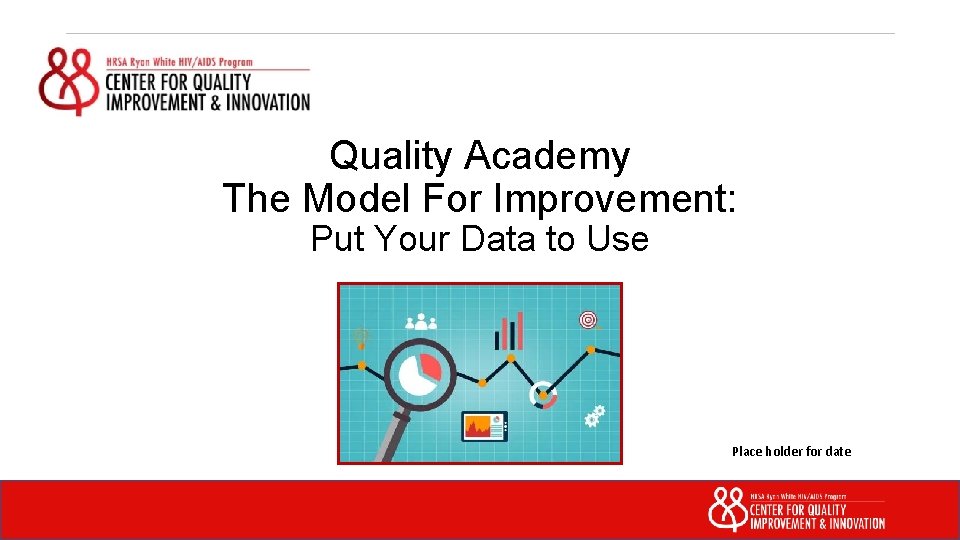 HRSA Ryan White HIV/AIDS Program
CENTER FOR QUALITY
IMPROVEMENT & INNOVATION

Quality Academy
The Model For Improvement:
Put Your Data to Use

Place holder for date

HRSA Ryan White HIV/AIDS Program
CENTER FOR QUALITY
IMPROVEMENT & INNOVATION